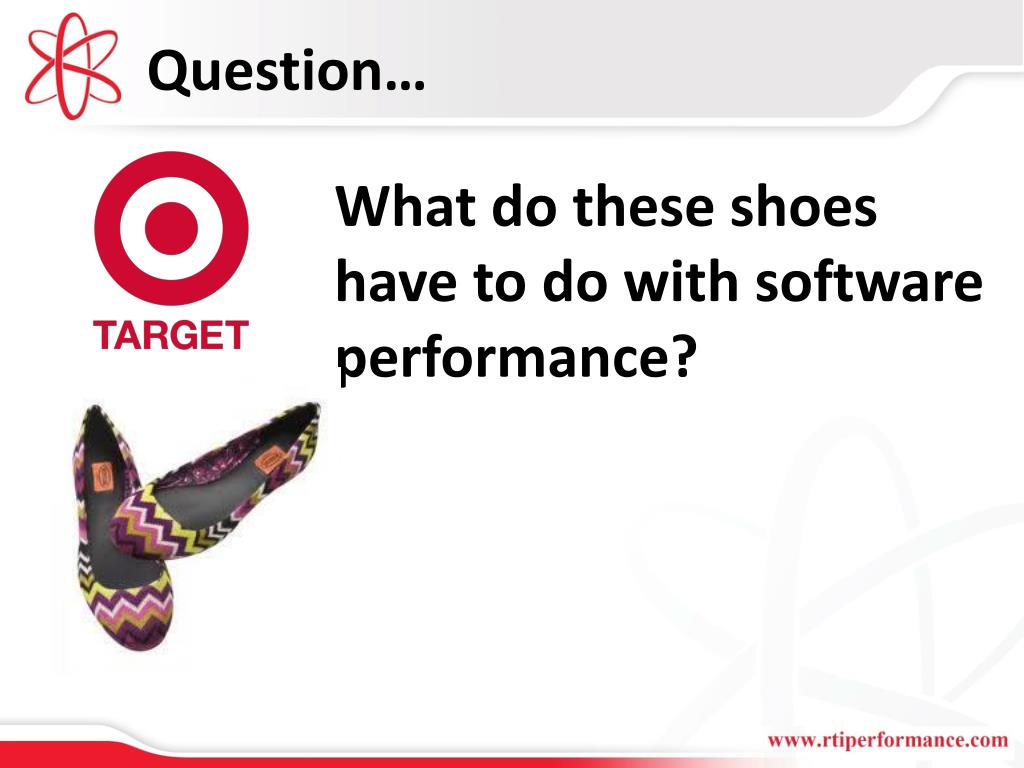 Question…

TARGET

What do these shoes have to do with software performance?

www.rtiperformance.com